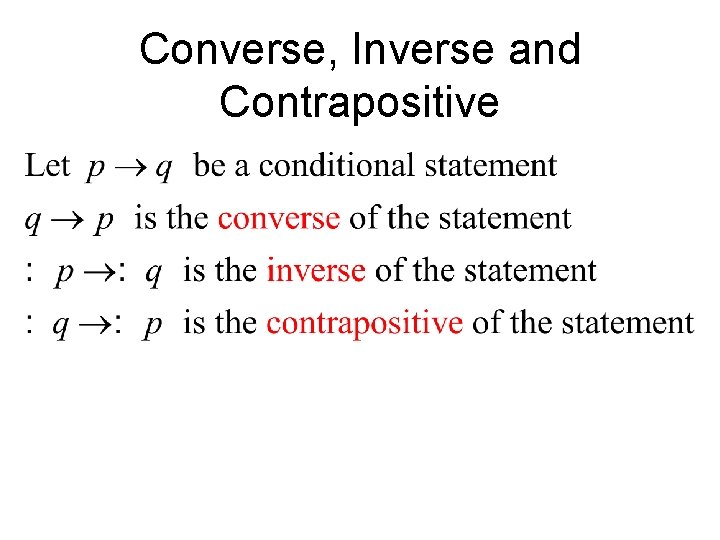 Converse, Inverse and Contrapositive

Let $p \rightarrow q$ be a conditional statement

$q \rightarrow p$ is the converse of the statement

$: p \rightarrow : q$ is the inverse of the statement

$: q \rightarrow : p$ is the contrapositive of the statement